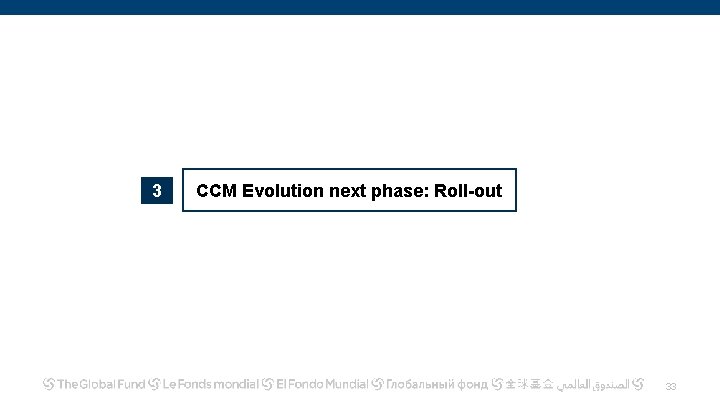 3

CCM Evolution next phase: Roll-out

The Global Fund Le Fonds mondial El Fondo Mundial Глобальный фонд 全球基金 الصندوق العالمي

33